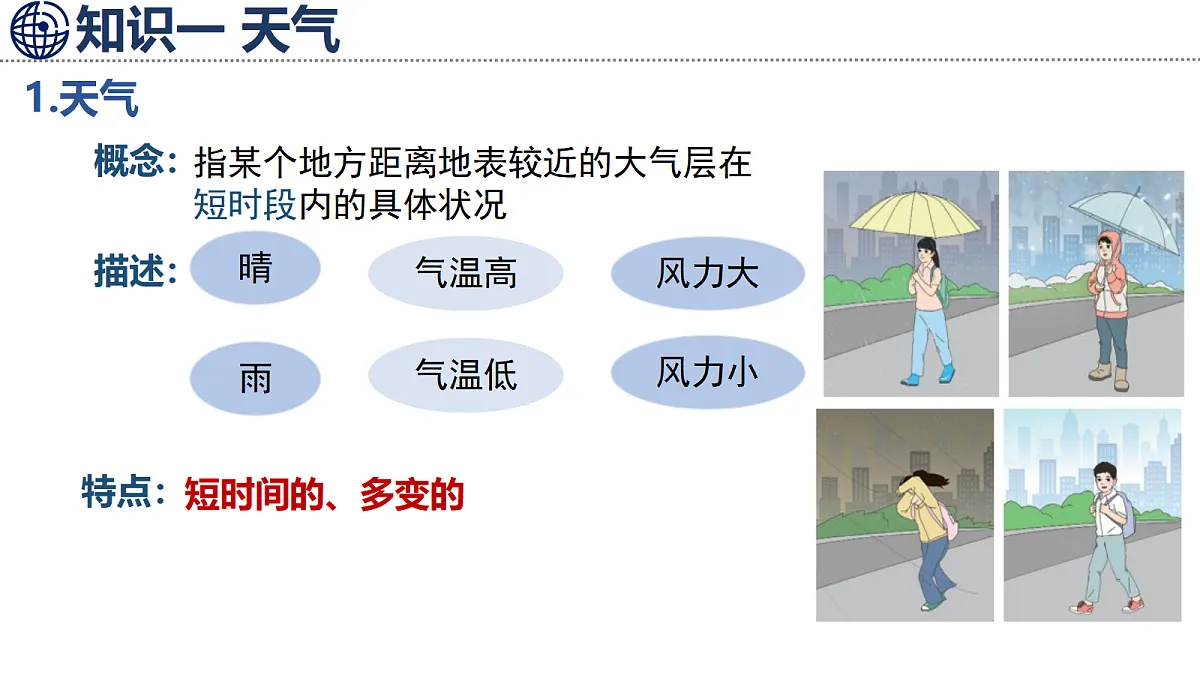 知识一 天气

1.天气

概念：指某个地方距离地表较近的大气层在短时段内的具体状况

描述：晴　气温高　风力大

雨　气温低　风力小

特点：短时间的、多变的